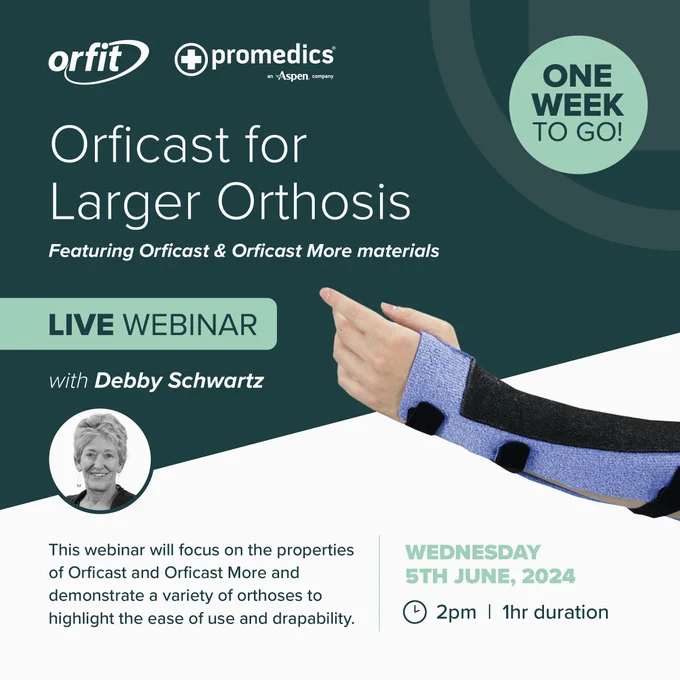 orfit

promedics
an Aspen company

ONE WEEK TO GO!

Orficast for Larger Orthosis

Featuring Orficast & Orficast More materials

LIVE WEBINAR

with Debby Schwartz

This webinar will focus on the properties of Orficast and Orficast More and demonstrate a variety of orthoses to highlight the ease of use and drapability.

WEDNESDAY 5TH JUNE, 2024

2pm | 1hr duration